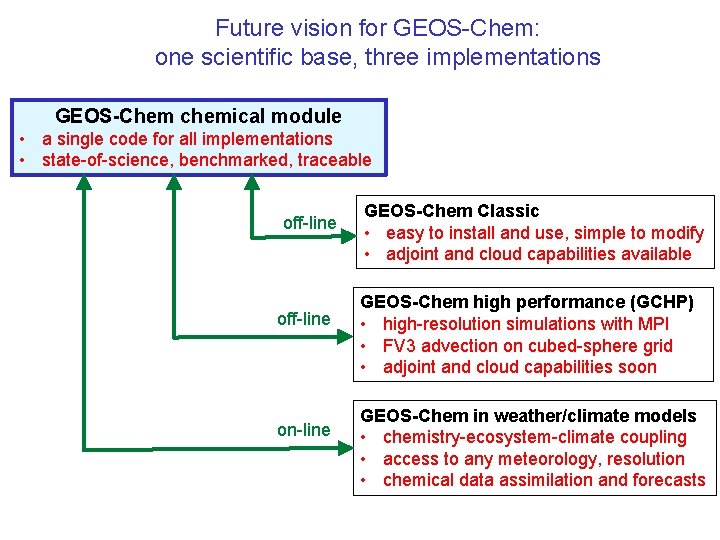 Future vision for GEOS-Chem:
one scientific base, three implementations

GEOS-Chem chemical module
• a single code for all implementations
• state-of-science, benchmarked, traceable

off-line

GEOS-Chem Classic
• easy to install and use, simple to modify
• adjoint and cloud capabilities available

off-line

GEOS-Chem high performance (GCHP)
• high-resolution simulations with MPI
• FV3 advection on cubed-sphere grid
• adjoint and cloud capabilities soon

on-line

GEOS-Chem in weather/climate models
• chemistry-ecosystem-climate coupling
• access to any meteorology, resolution
• chemical data assimilation and forecasts